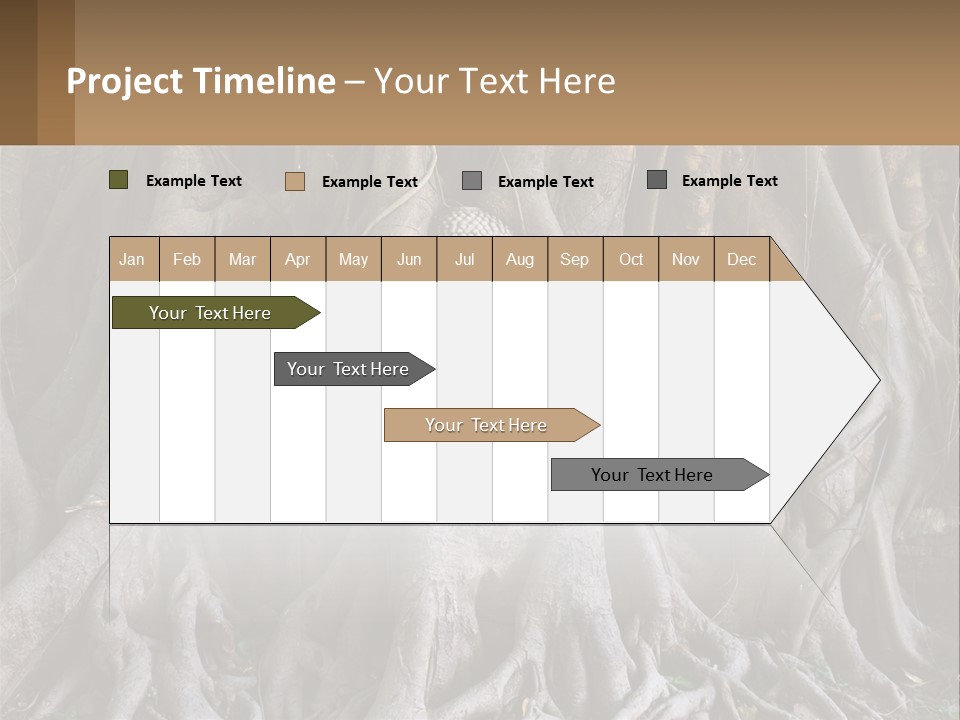 Project Timeline – Your Text Here

Example Text
Example Text
Example Text
Example Text

| Jan | Feb | Mar | Apr | May | Jun | Jul | Aug | Sep | Oct | Nov | Dec |
|---|---|---|---|---|---|---|---|---|---|---|---|

Your Text Here
Your Text Here
Your Text Here
Your Text Here